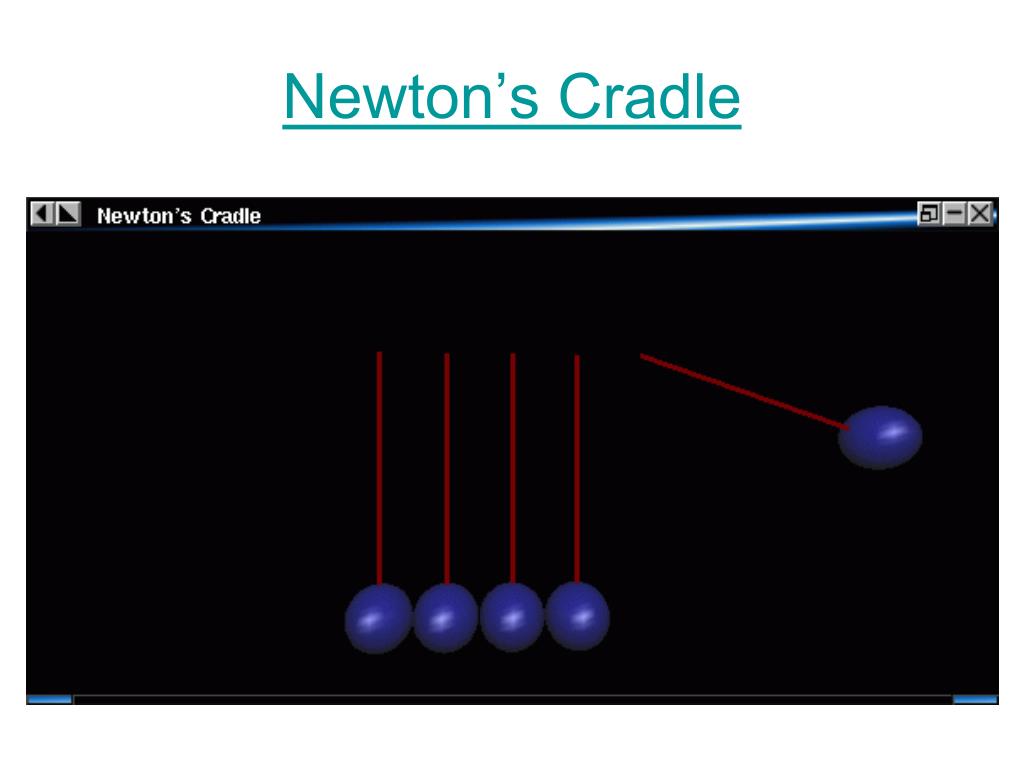 Newton's Cradle

Newton's Cradle